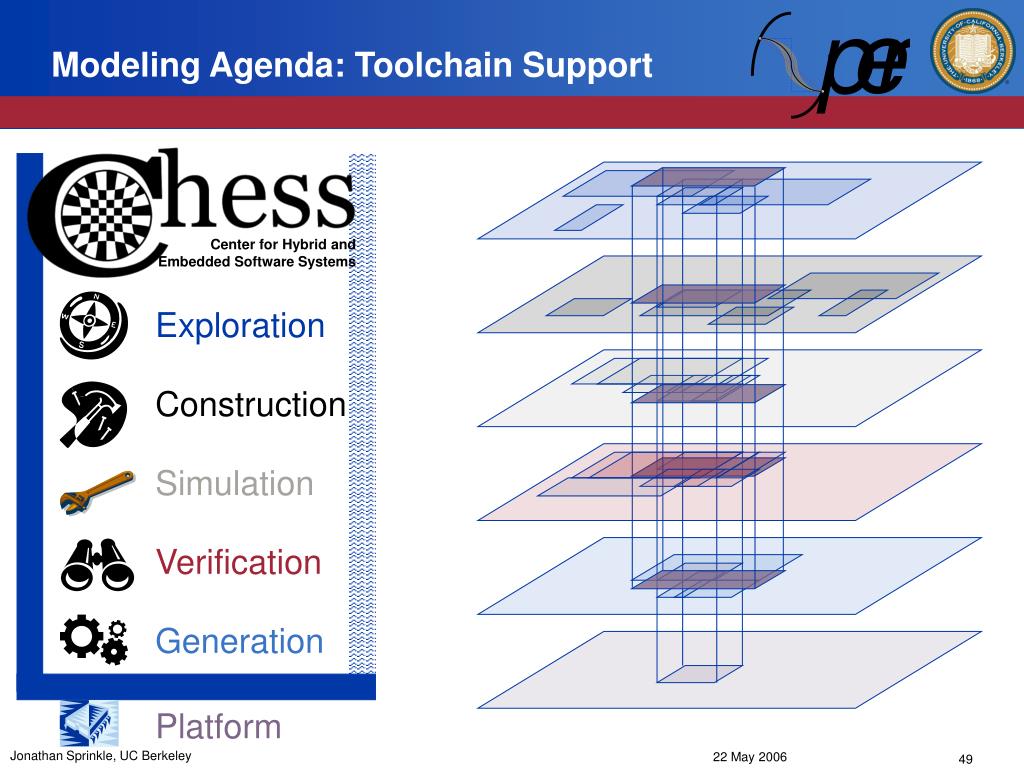 Modeling Agenda: Toolchain Support

Chess

Center for Hybrid and Embedded Software Systems

Exploration

Construction

Simulation

Verification

Generation

Platform

Jonathan Sprinkle, UC Berkeley

22 May 2006

49